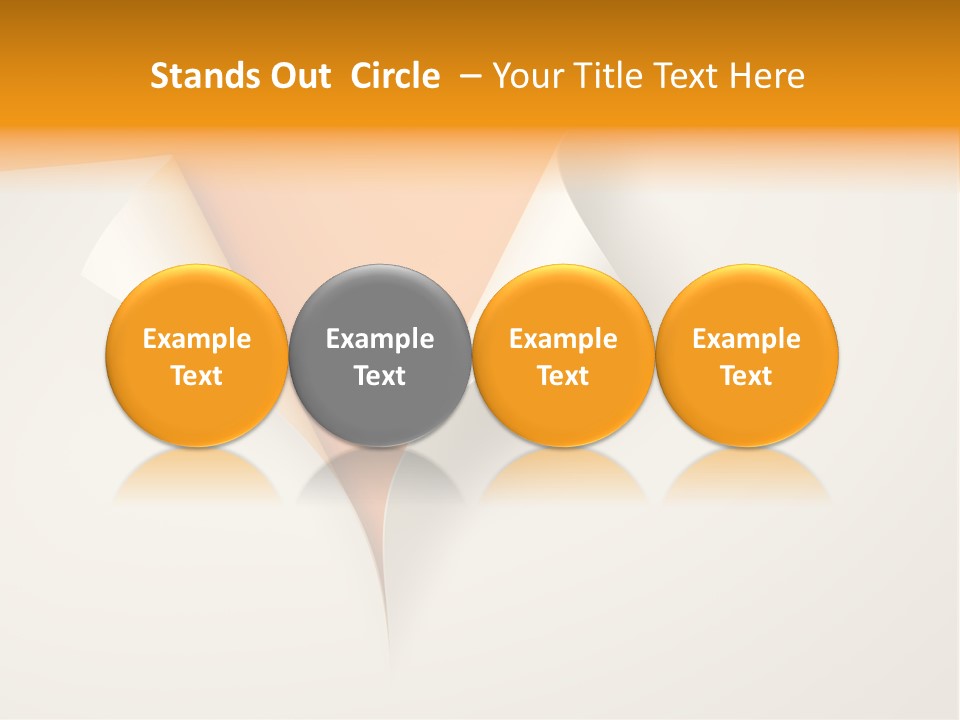 Stands Out Circle – Your Title Text Here

Example Text

Example Text

Example Text

Example Text